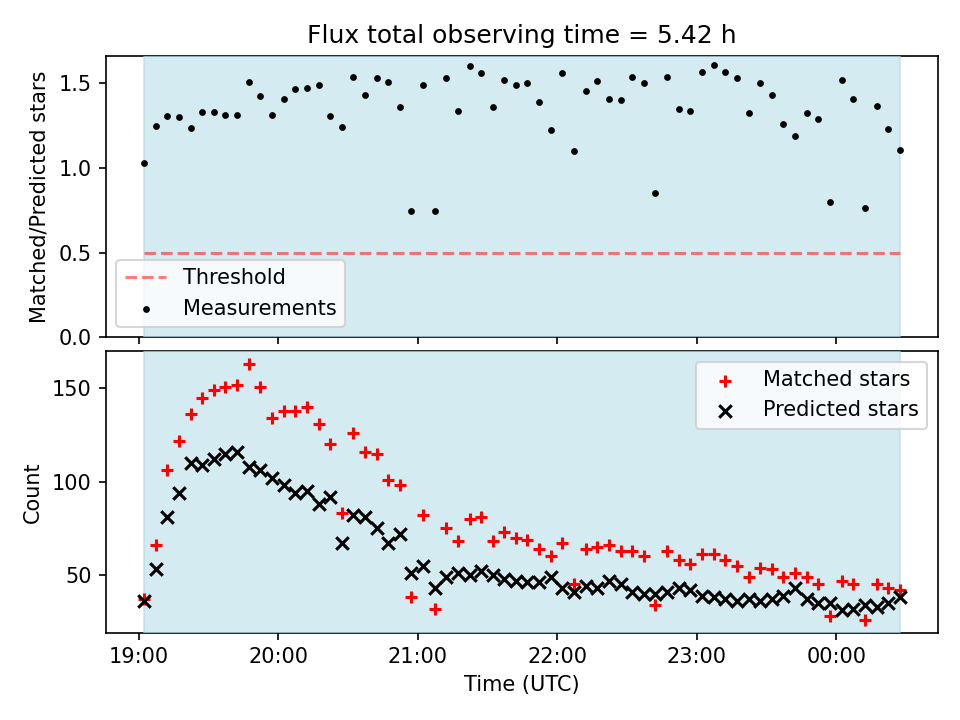 Flux total observing time = 5.42 h

Matched/Predicted stars

1.5
1.0
0.5
0.0

Threshold
Measurements

Count

150
100
50

Matched stars
Predicted stars

19:00
20:00
21:00
22:00
23:00
00:00
Time (UTC)